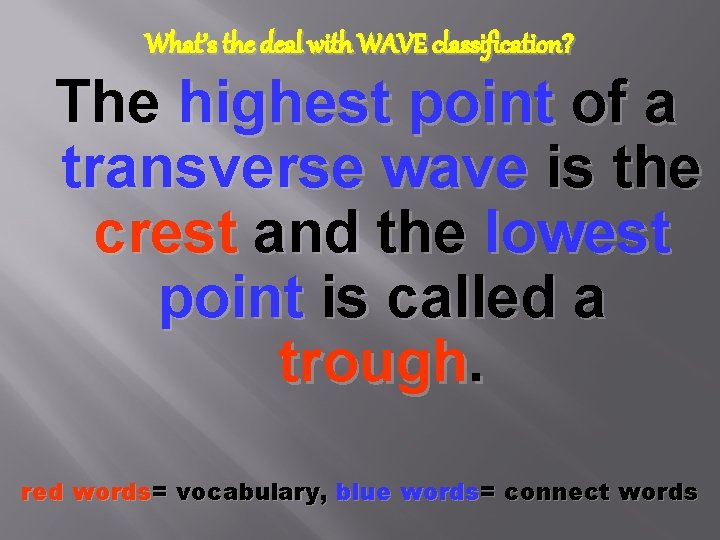 What's the deal with WAVE classification?

The highest point of a transverse wave is the crest and the lowest point is called a trough.

red words= vocabulary, blue words= connect words